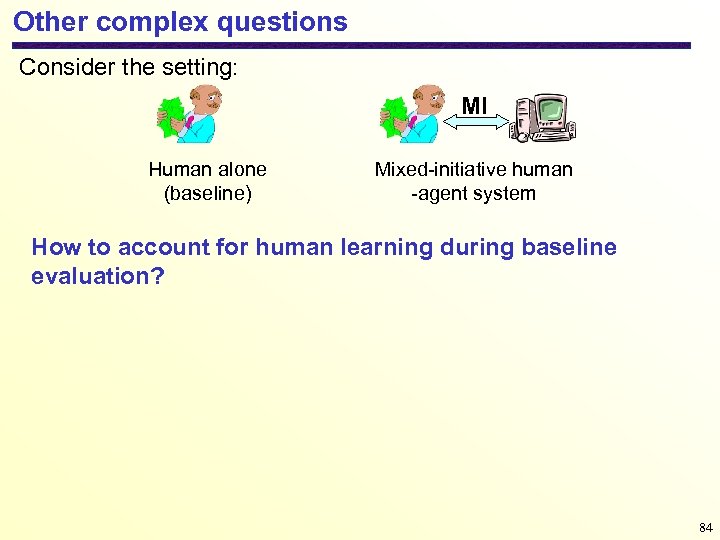 Other complex questions

Consider the setting:

MI

Human alone
(baseline)

Mixed-initiative human
-agent system

How to account for human learning during baseline evaluation?

84